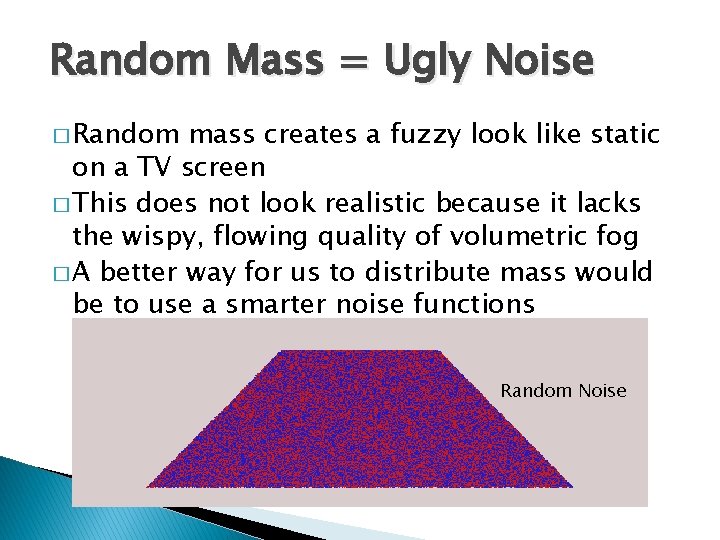 Random Mass = Ugly Noise

□ Random mass creates a fuzzy look like static on a TV screen

□ This does not look realistic because it lacks the wispy, flowing quality of volumetric fog

□ A better way for us to distribute mass would be to use a smarter noise functions

Random Noise